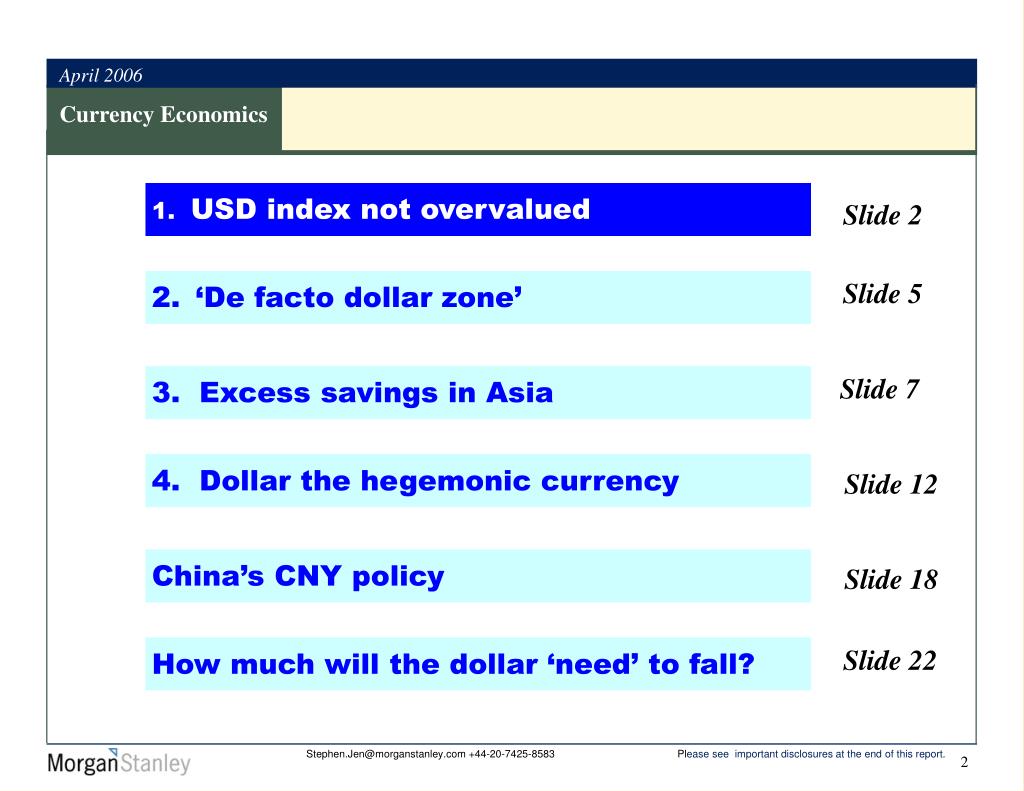 April 2006

Currency Economics

1. USD index not overvalued

Slide 2

2. ‘De facto dollar zone’

Slide 5

3. Excess savings in Asia

Slide 7

4. Dollar the hegemonic currency

Slide 12

China’s CNY policy

Slide 18

How much will the dollar ‘need’ to fall?

Slide 22

Morgan Stanley

Stephen.Jen@morganstanley.com +44-20-7425-8583

Please see important disclosures at the end of this report.

2